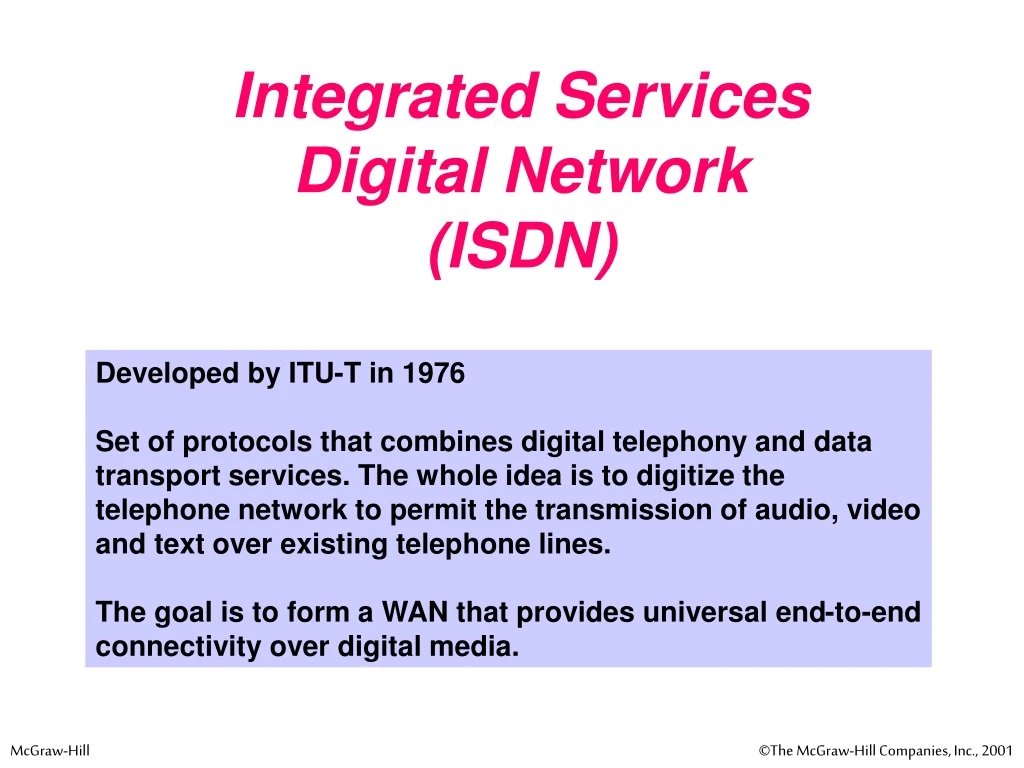 Integrated Services Digital Network (ISDN)

Developed by ITU-T in 1976

Set of protocols that combines digital telephony and data transport services. The whole idea is to digitize the telephone network to permit the transmission of audio, video and text over existing telephone lines.

The goal is to form a WAN that provides universal end-to-end connectivity over digital media.

McGraw-Hill

©The McGraw-Hill Companies, Inc., 2001